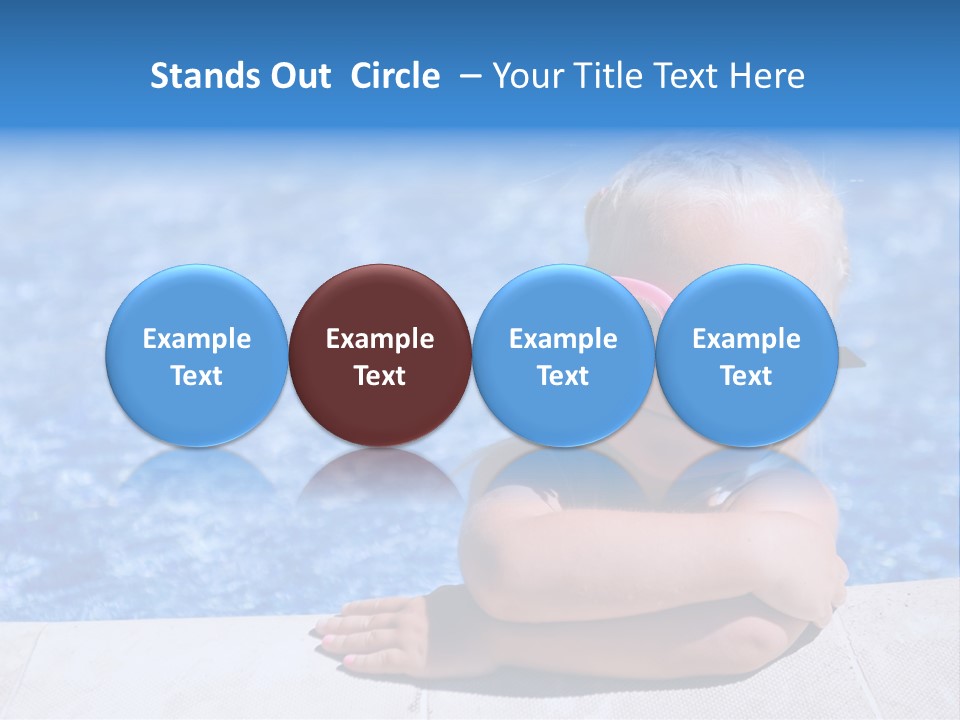 Stands Out Circle – Your Title Text Here

Example Text

Example Text

Example Text

Example Text